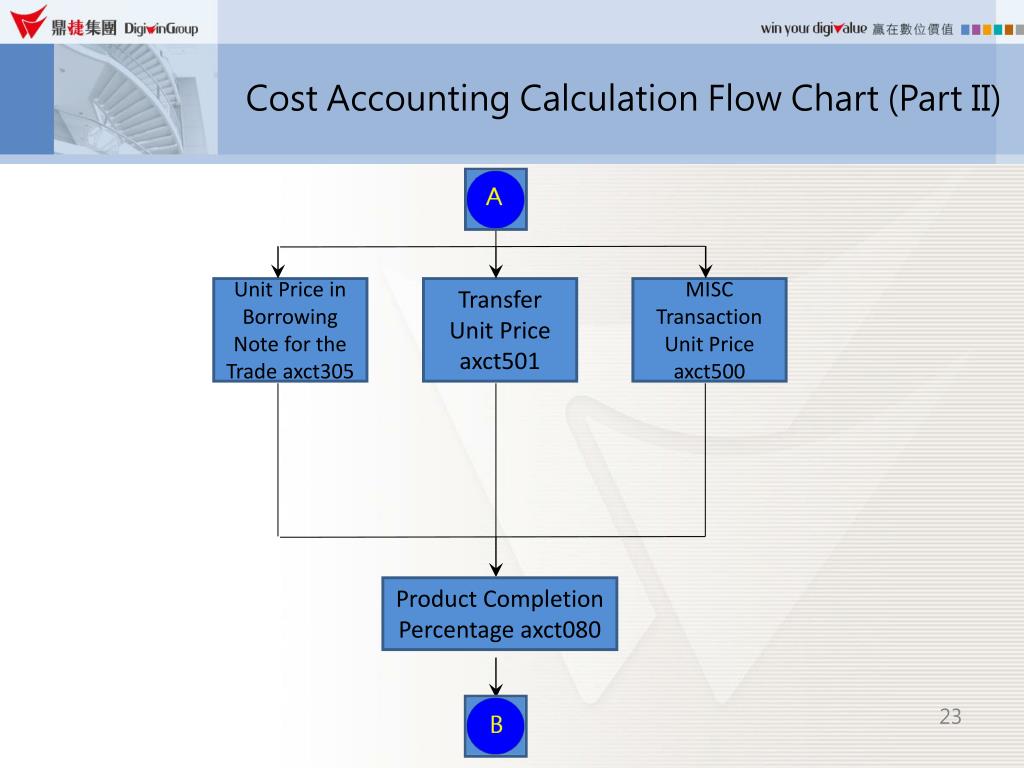 鼎捷集團 DigiwinGroup

win your digivalue 贏在數位價值

Cost Accounting Calculation Flow Chart (Part II)

A

Unit Price in Borrowing Note for the Trade axct305

Transfer Unit Price axct501

MISC Transaction Unit Price axct500

Product Completion Percentage axct080

B

23